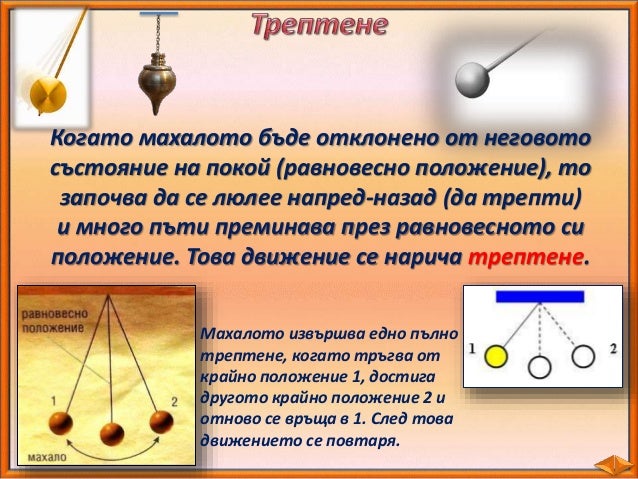 Трептене

Когато махалото бъде отклонено от неговото състояние на покой (равновесно положение), то започва да се люлее напред-назад (да трепти) и много пъти преминава през равновесното си положение. Това движение се нарича трептене.

равновесно положение

1

2

махало

Махалото извършва едно пълно трептене, когато тръгва от крайно положение 1, достига другото крайно положение 2 и отново се връща в 1. След това движението се повтаря.

1

2